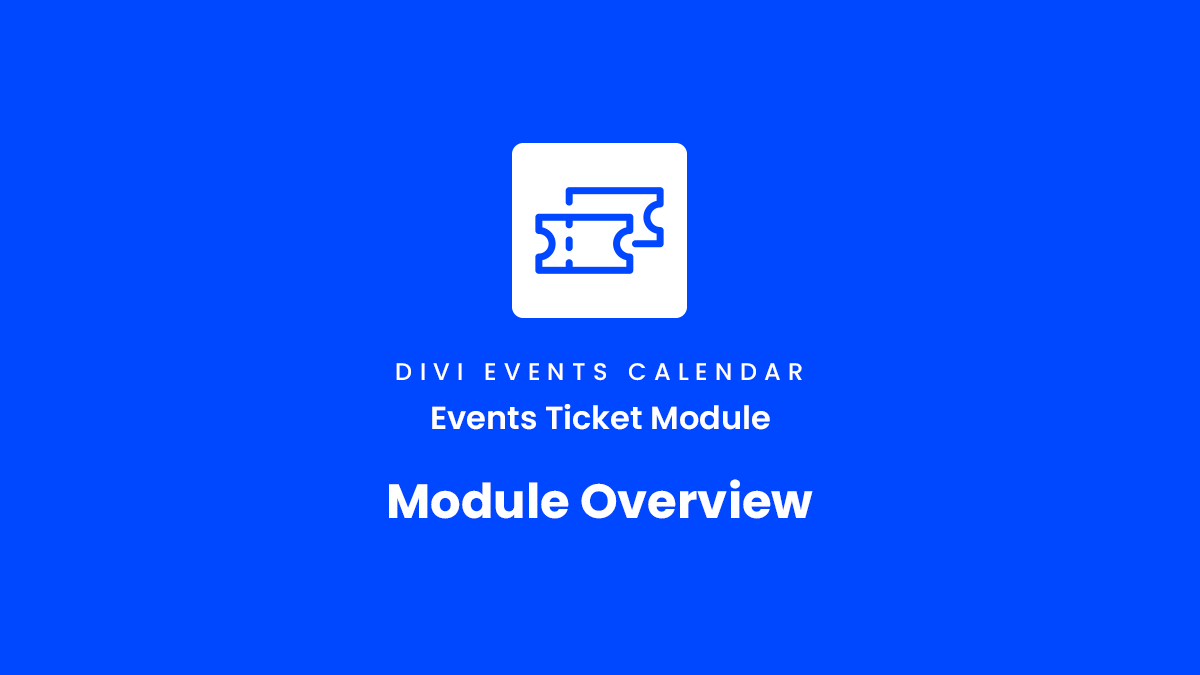 DIVI EVENTS CALENDAR
Events Ticket Module

Module Overview